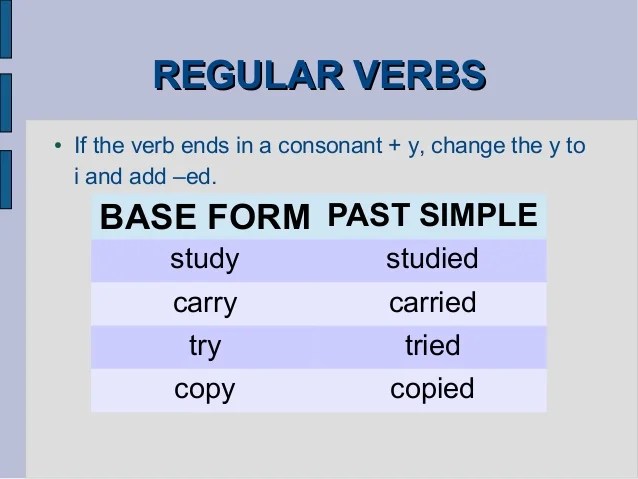 REGULAR VERBS

• If the verb ends in a consonant + y, change the y to i and add –ed.

| BASE FORM | PAST SIMPLE |
|---|---|
| study | studied |
| carry | carried |
| try | tried |
| copy | copied |